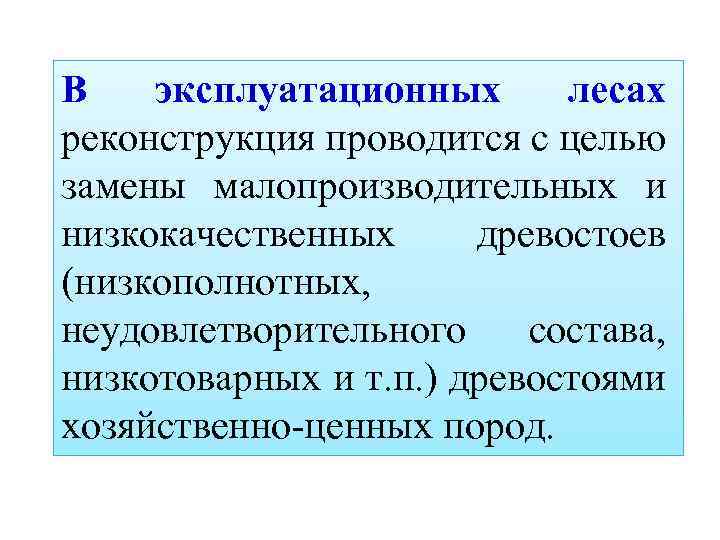 В эксплуатационных лесах реконструкция проводится с целью замены малопроизводительных и низкокачественных древостоев (низкополнотных, неудовлетворительного состава, низкотоварных и т.п.) древостоями хозяйственно-ценных пород.